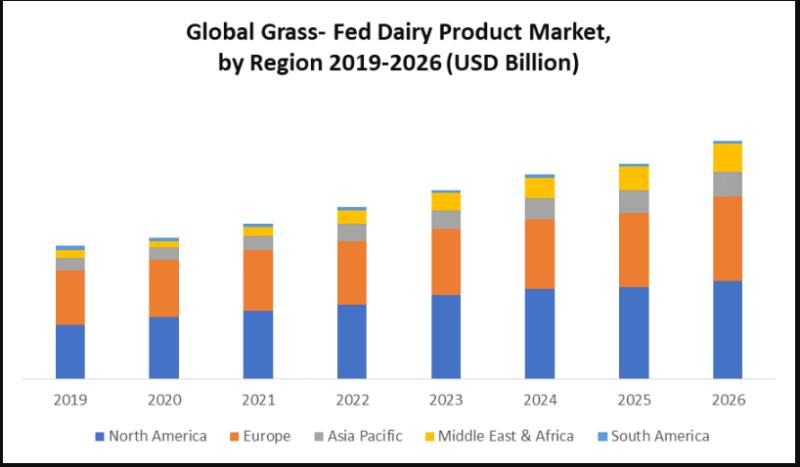 Global Grass- Fed Dairy Product Market, by Region 2019-2026 (USD Billion)

2019
2020
2021
2022
2023
2024
2025
2026

North America
Europe
Asia Pacific
Middle East & Africa
South America